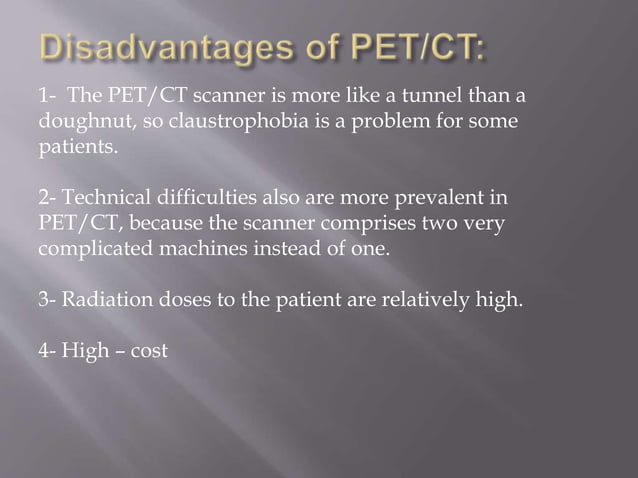 Disadvantages of PET/CT:

1- The PET/CT scanner is more like a tunnel than a doughnut, so claustrophobia is a problem for some patients.

2- Technical difficulties also are more prevalent in PET/CT, because the scanner comprises two very complicated machines instead of one.

3- Radiation doses to the patient are relatively high.

4- High – cost